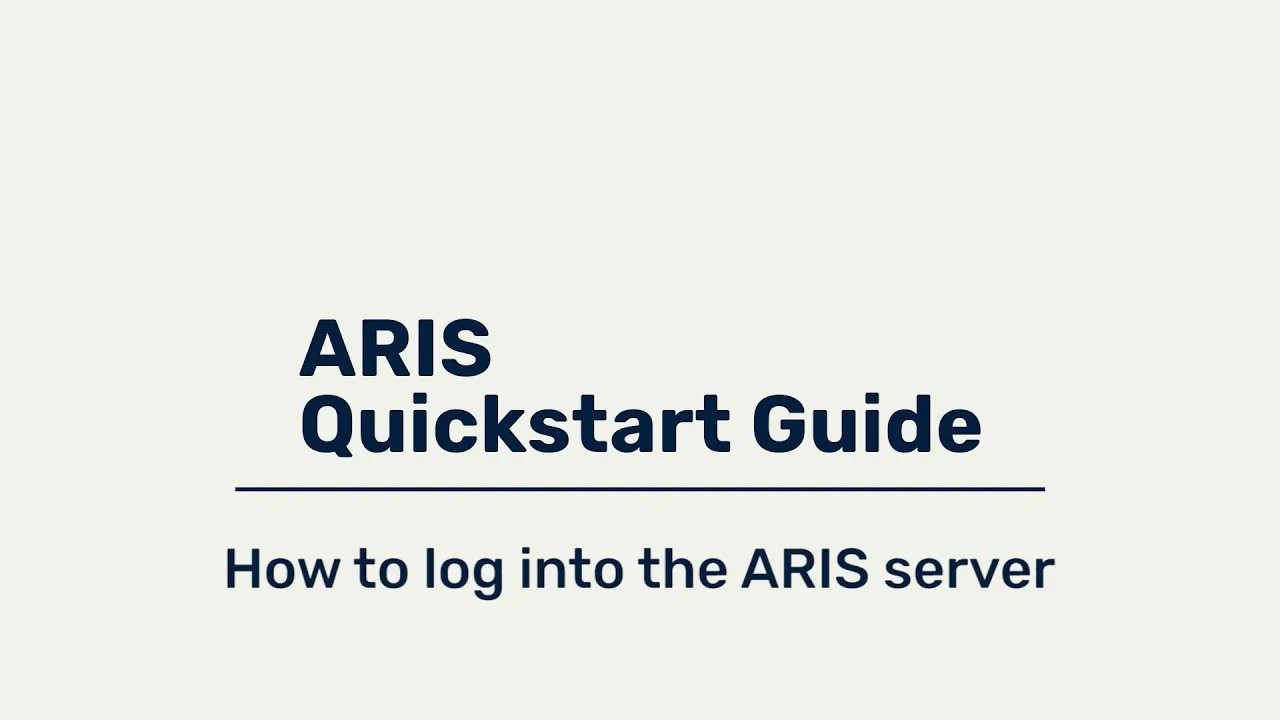 ARIS
Quickstart Guide

How to log into the ARIS server